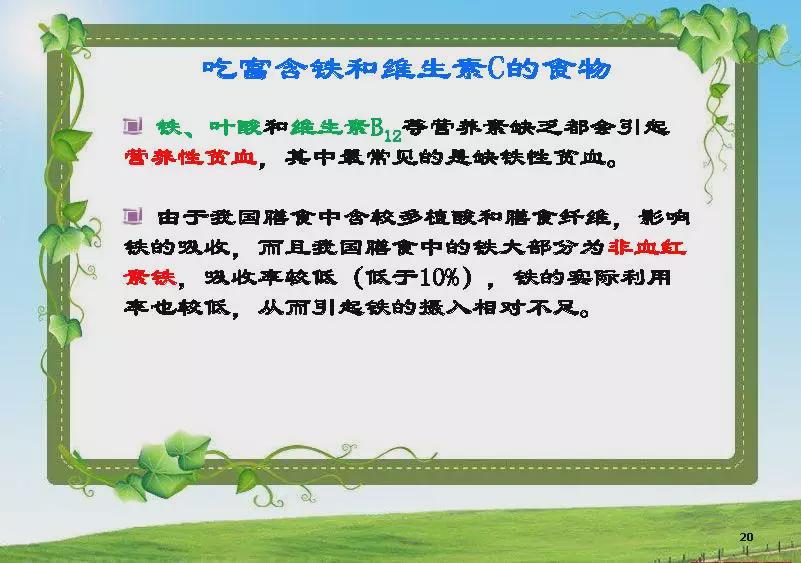 吃富含铁和维生素C的食物

铁、叶酸和维生素$B_{12}$等营养素缺乏都会引起营养性贫血，其中最常见的是缺铁性贫血。

由于我国膳食中含较多植酸和膳食纤维，影响铁的吸收，而且我国膳食中的铁大部分为非血红素铁，吸收率较低（低于10%），铁的实际利用率也较低，从而引起铁的摄入相对不足。

20